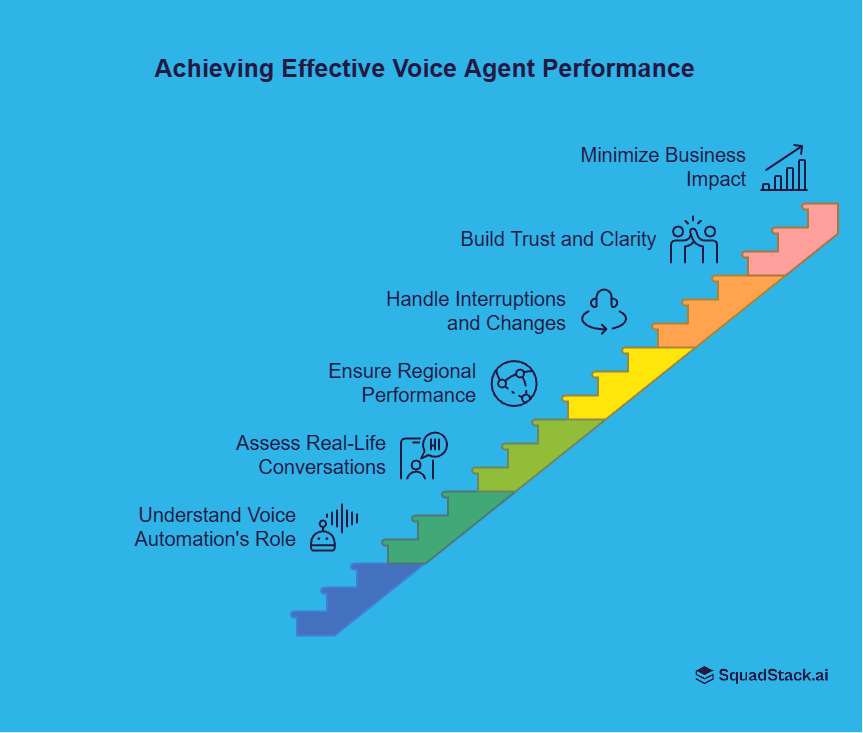 Achieving Effective Voice Agent Performance

Minimize Business Impact

Build Trust and Clarity

Handle Interruptions and Changes

Ensure Regional Performance

Assess Real-Life Conversations

HI

Understand Voice Automation's Role

SquadStack.ai